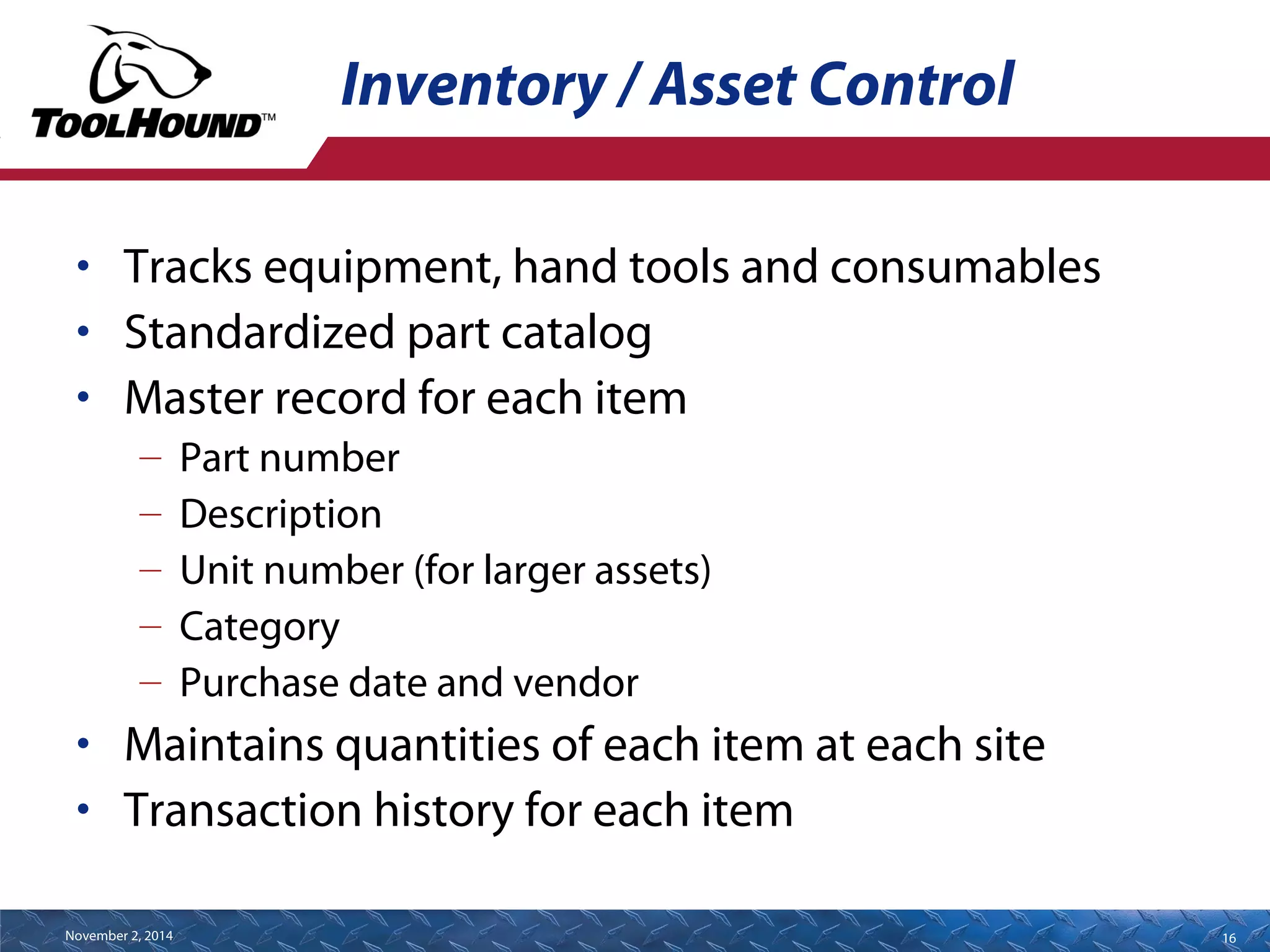 TOOLHOUND™

Inventory / Asset Control

• Tracks equipment, hand tools and consumables
• Standardized part catalog
• Master record for each item
– Part number
– Description
– Unit number (for larger assets)
– Category
– Purchase date and vendor
• Maintains quantities of each item at each site
• Transaction history for each item

November 2, 2014

16